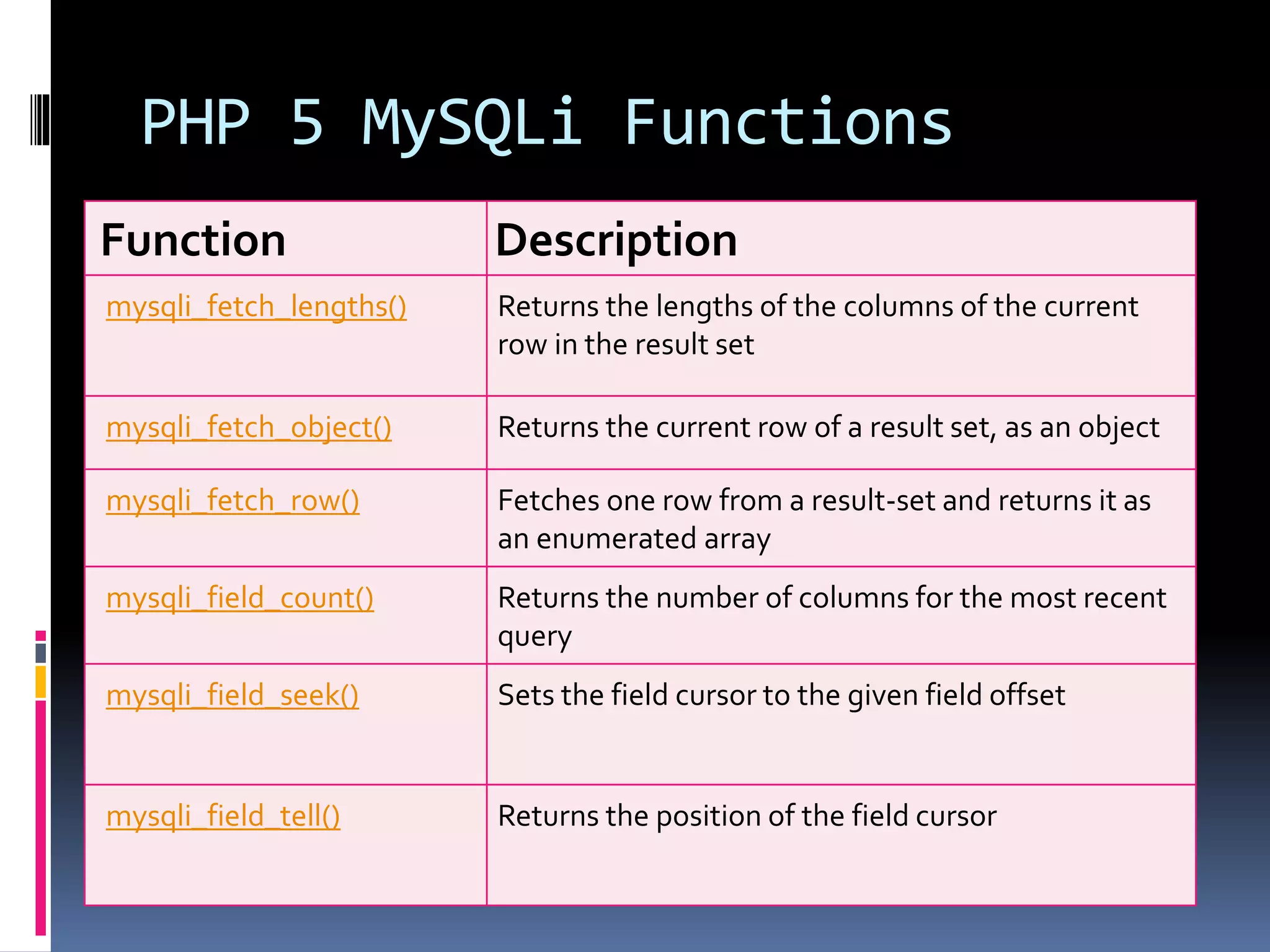 PHP 5 MySQLi Functions

| Function | Description |
|---|---|
| mysqli_fetch_lengths() | Returns the lengths of the columns of the current row in the result set |
| mysqli_fetch_object() | Returns the current row of a result set, as an object |
| mysqli_fetch_row() | Fetches one row from a result-set and returns it as an enumerated array |
| mysqli_field_count() | Returns the number of columns for the most recent query |
| mysqli_field_seek() | Sets the field cursor to the given field offset |
| mysqli_field_tell() | Returns the position of the field cursor |